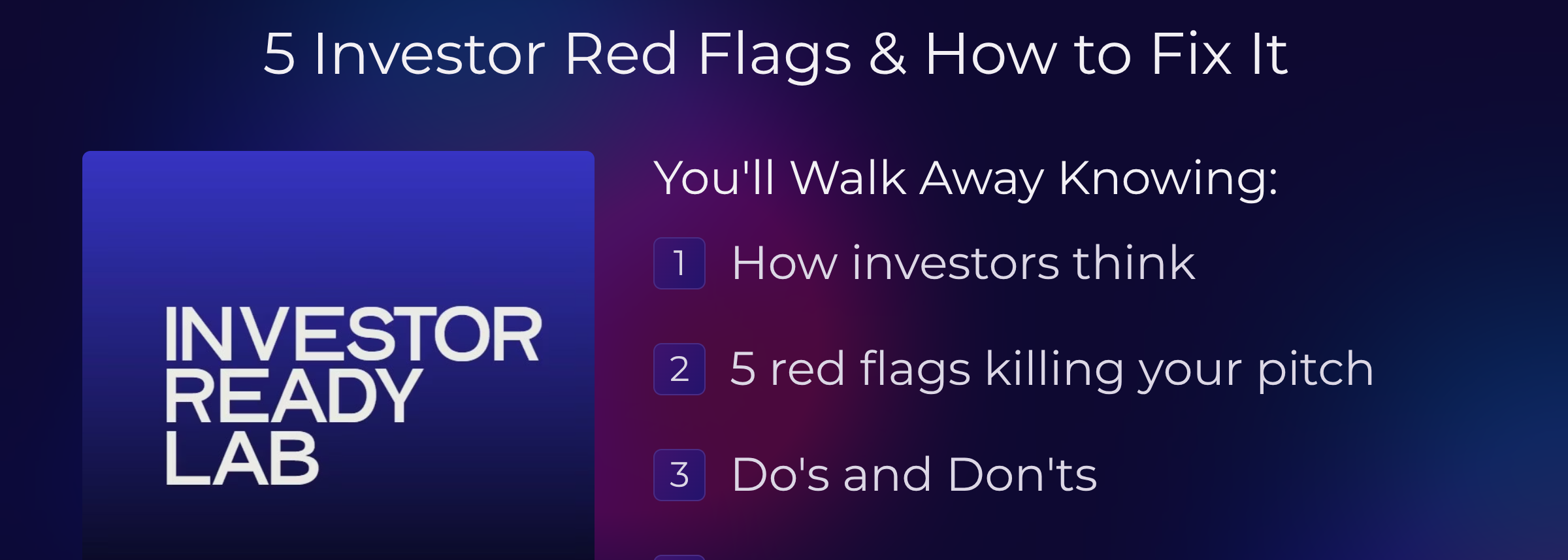 5 Investor Red Flags & How to Fix It

INVESTOR READY LAB

You'll Walk Away Knowing:

1 How investors think

2 5 red flags killing your pitch

3 Do's and Don'ts